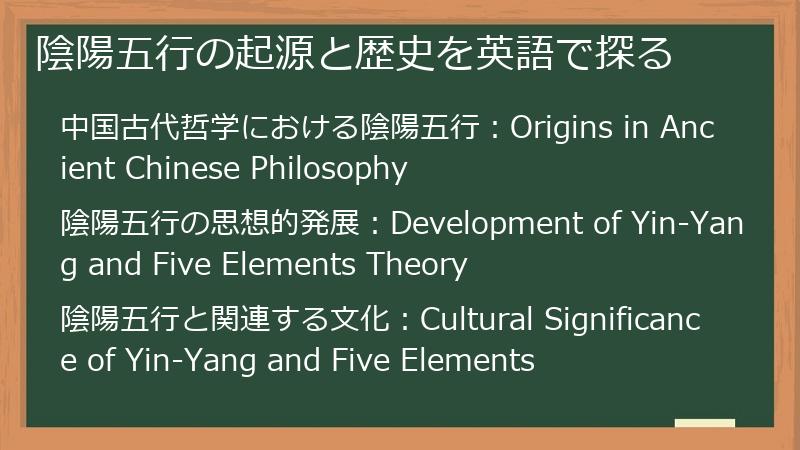 陰陽五行の起源と歴史を英語で探る

中国古代哲学における陰陽五行：Origins in Ancient Chinese Philosophy

陰陽五行の思想的発展：Development of Yin-Yang and Five Elements Theory

陰陽五行と関連する文化：Cultural Significance of Yin-Yang and Five Elements